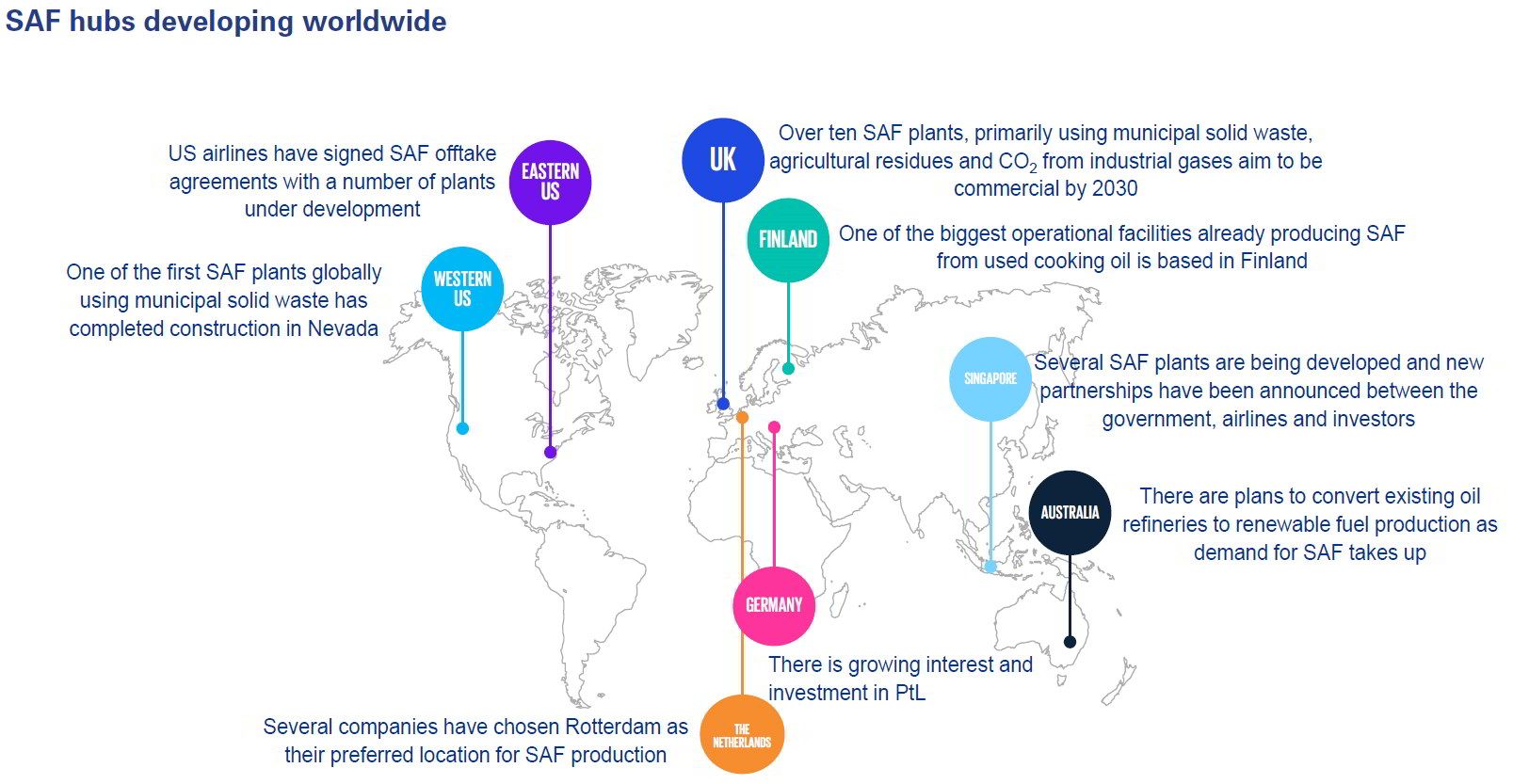 SAF hubs developing worldwide

US airlines have signed SAF offtake agreements with a number of plants under development

EASTERN US

UK

Over ten SAF plants, primarily using municipal solid waste, agricultural residues and $CO_2$ from industrial gases aim to be commercial by 2030

FINLAND

One of the biggest operational facilities already producing SAF from used cooking oil is based in Finland

One of the first SAF plants globally using municipal solid waste has completed construction in Nevada

WESTERN US

SINGAPORE

Several SAF plants are being developed and new partnerships have been announced between the government, airlines and investors

AUSTRALIA

There are plans to convert existing oil refineries to renewable fuel production as demand for SAF takes up

GERMANY

There is growing interest and investment in PtL

Several companies have chosen Rotterdam as their preferred location for SAF production

THE NETHERLANDS